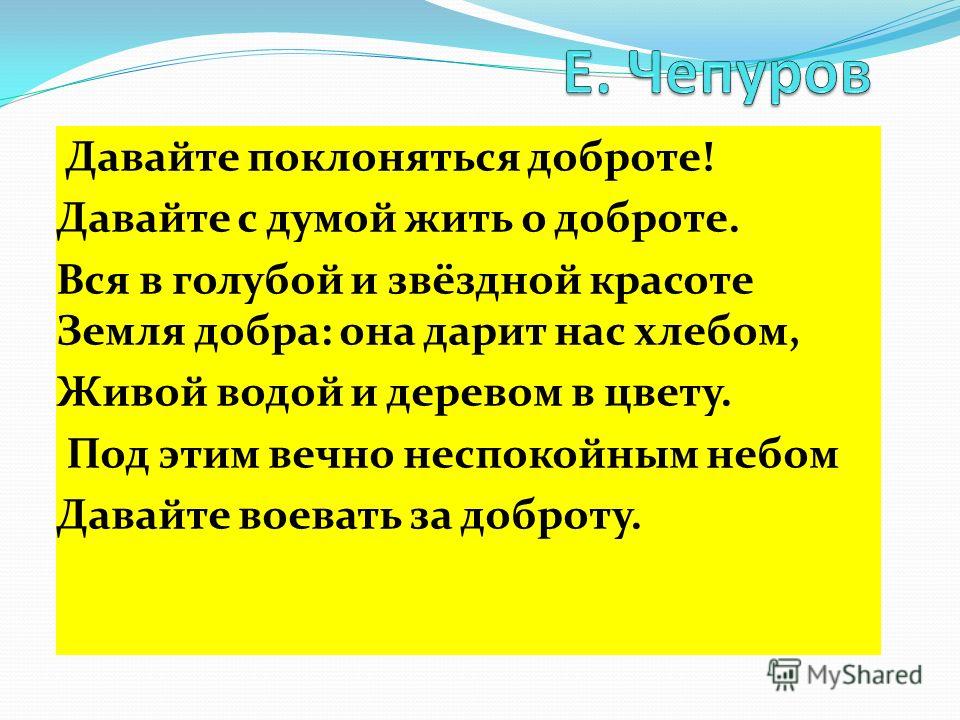 Е. Чепуров

Давайте поклоняться доброте!
Давайте с думой жить о доброте.
Вся в голубой и звёздной красоте
Земля добра: она дарит нас хлебом,
Живой водой и деревом в цвету.
Под этим вечно неспокойным небом
Давайте воевать за доброту.

MyShared